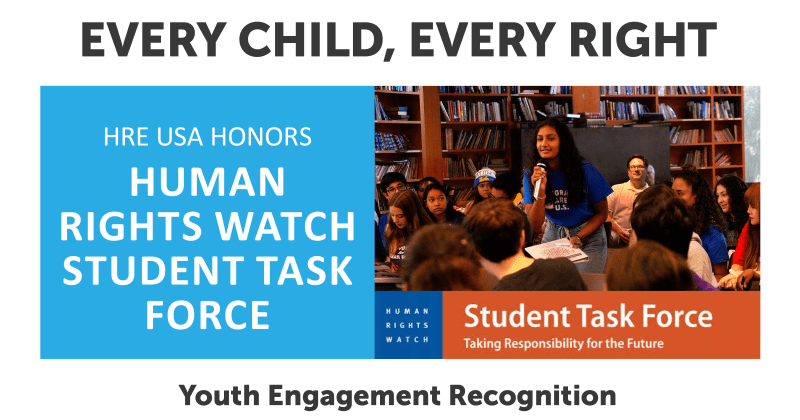 EVERY CHILD, EVERY RIGHT

HRE USA HONORS
HUMAN RIGHTS WATCH STUDENT TASK FORCE

HUMAN RIGHTS WATCH

Student Task Force
Taking Responsibility for the Future

Youth Engagement Recognition